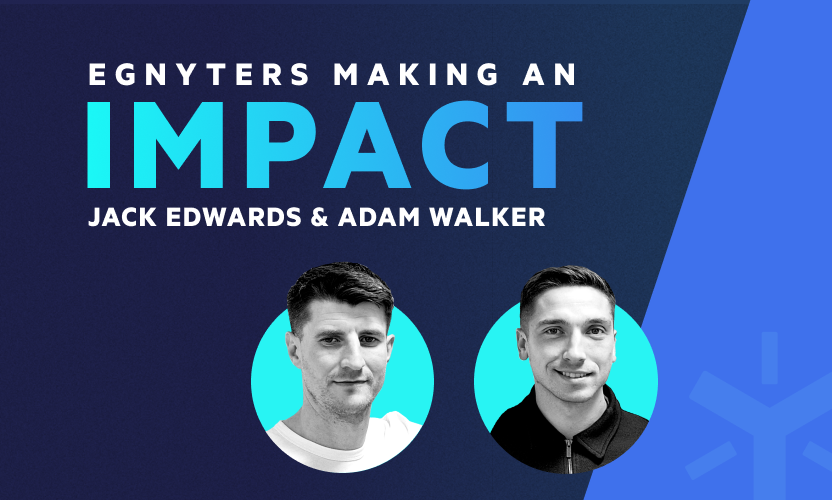 EGNYTERS MAKING AN
IMPACT
JACK EDWARDS & ADAM WALKER